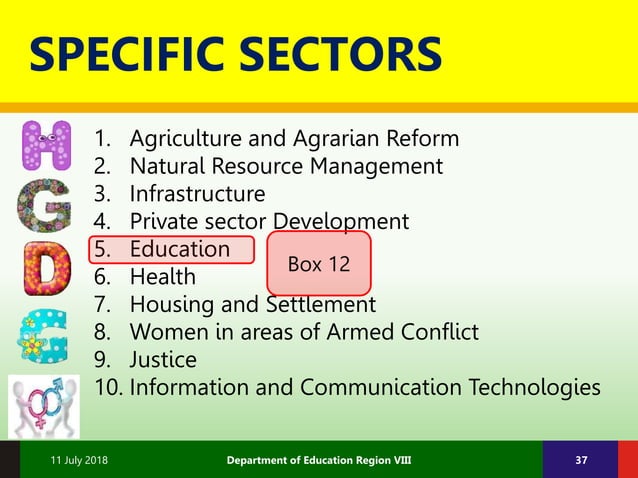 SPECIFIC SECTORS

H
G
D
G

1. Agriculture and Agrarian Reform
2. Natural Resource Management
3. Infrastructure
4. Private sector Development
5. Education
6. Health
7. Housing and Settlement
8. Women in areas of Armed Conflict
9. Justice
10. Information and Communication Technologies

Box 12

11 July 2018 Department of Education Region VIII 37